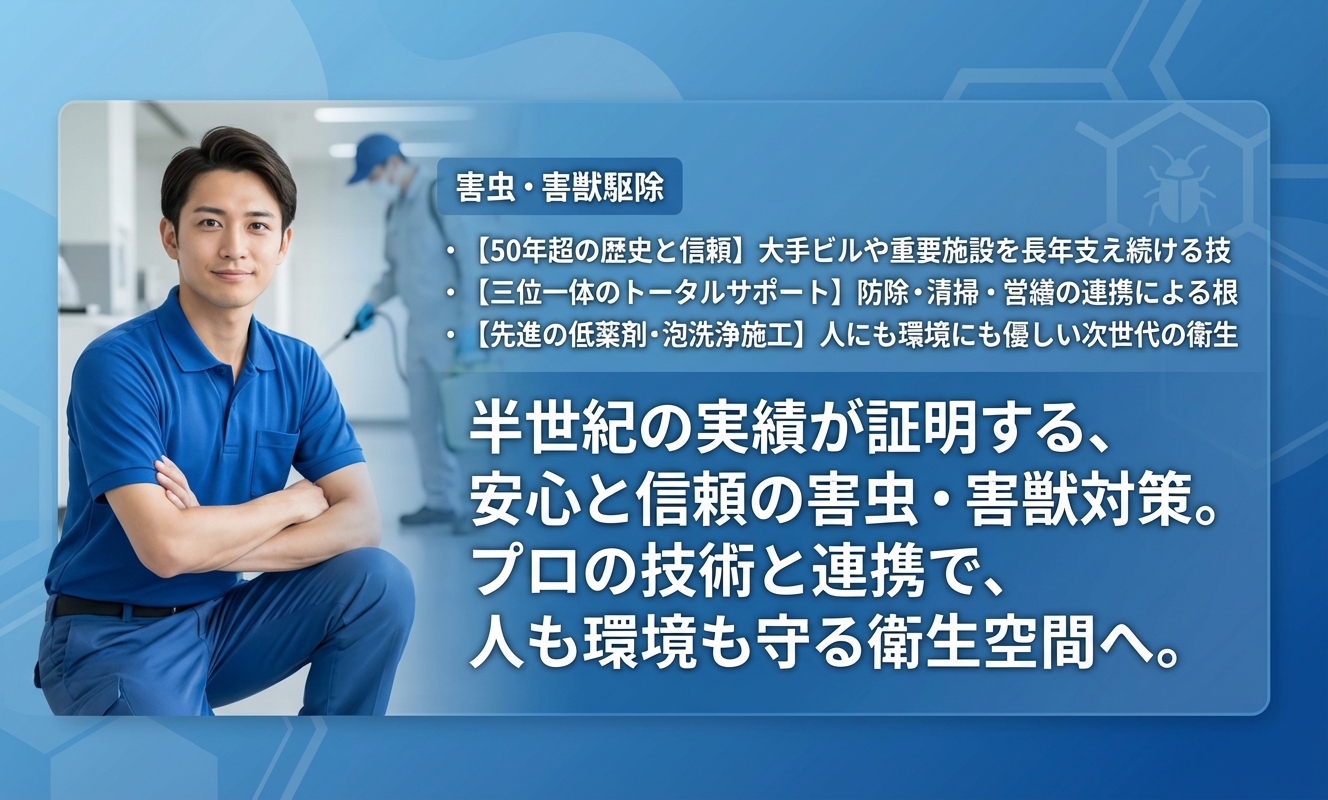 害虫・害獣駆除

・【50年超の歴史と信頼】大手ビルや重要施設を長年支え続ける技
・【三位一体のトータルサポート】防除・清掃・営繕の連携による根
・【先進の低薬剤・泡洗浄施工】人にも環境にも優しい次世代の衛生

半世紀の実績が証明する、
安心と信頼の害虫・害獣対策。
プロの技術と連携で、
人も環境も守る衛生空間へ。